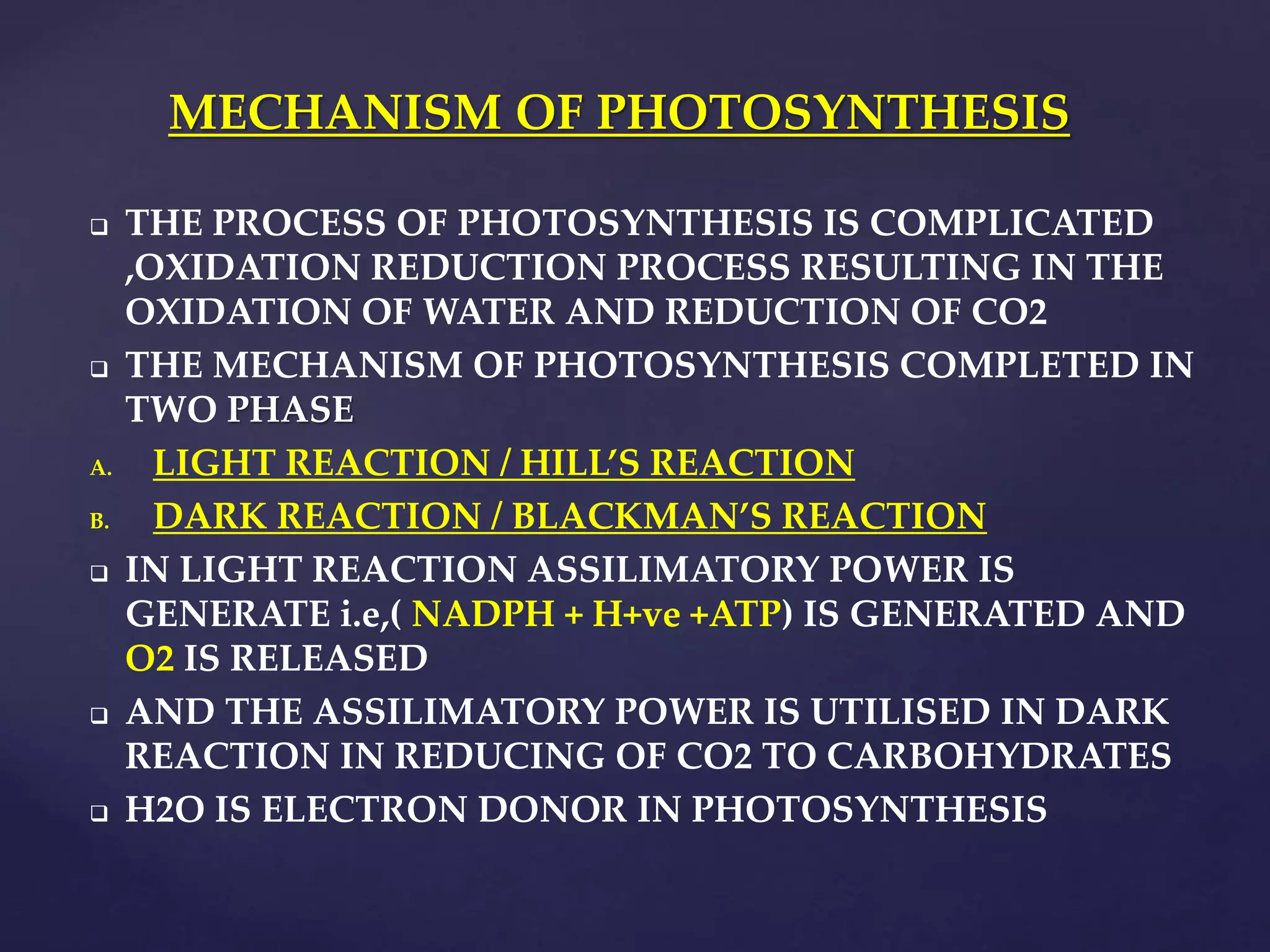 MECHANISM OF PHOTOSYNTHESIS

❑ THE PROCESS OF PHOTOSYNTHESIS IS COMPLICATED ,OXIDATION REDUCTION PROCESS RESULTING IN THE OXIDATION OF WATER AND REDUCTION OF CO2

❑ THE MECHANISM OF PHOTOSYNTHESIS COMPLETED IN TWO PHASE

A. LIGHT REACTION / HILL'S REACTION

B. DARK REACTION / BLACKMAN'S REACTION

❑ IN LIGHT REACTION ASSILIMATORY POWER IS GENERATE i.e,( NADPH + H+ve +ATP) IS GENERATED AND O2 IS RELEASED

❑ AND THE ASSILIMATORY POWER IS UTILISED IN DARK REACTION IN REDUCING OF CO2 TO CARBOHYDRATES

❑ H2O IS ELECTRON DONOR IN PHOTOSYNTHESIS